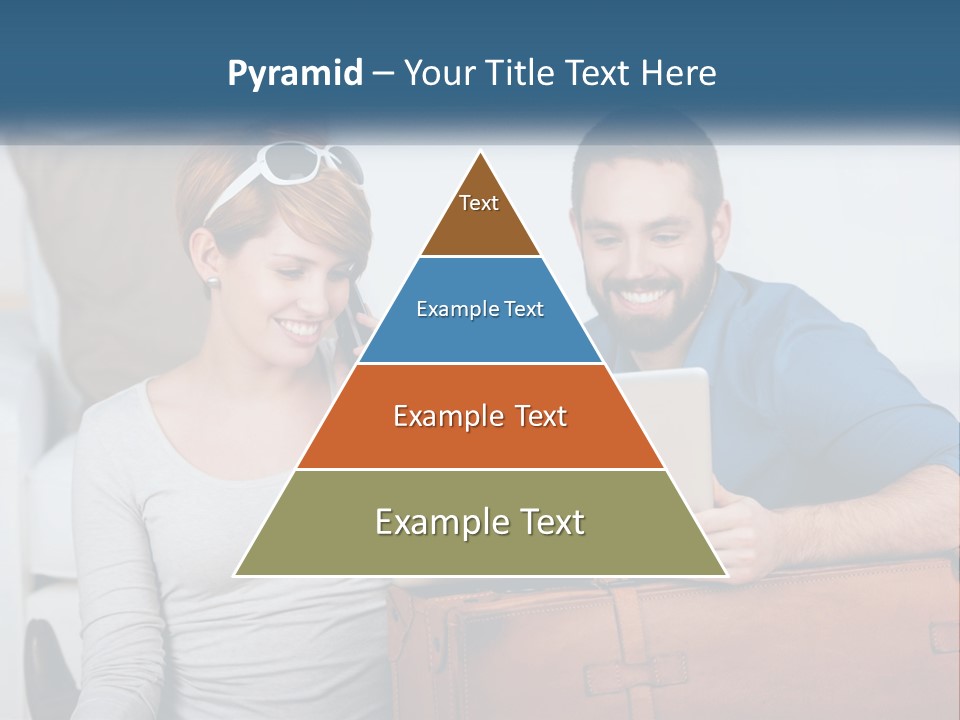 Pyramid – Your Title Text Here

Text

Example Text

Example Text

Example Text